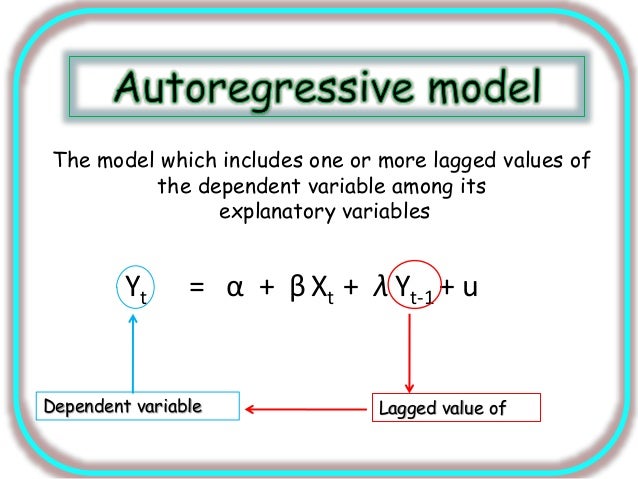 Autoregressive model

The model which includes one or more lagged values of the dependent variable among its explanatory variables

$Y_t = \alpha + \beta X_t + \lambda Y_{t-1} + u$

Dependent variable

Lagged value of